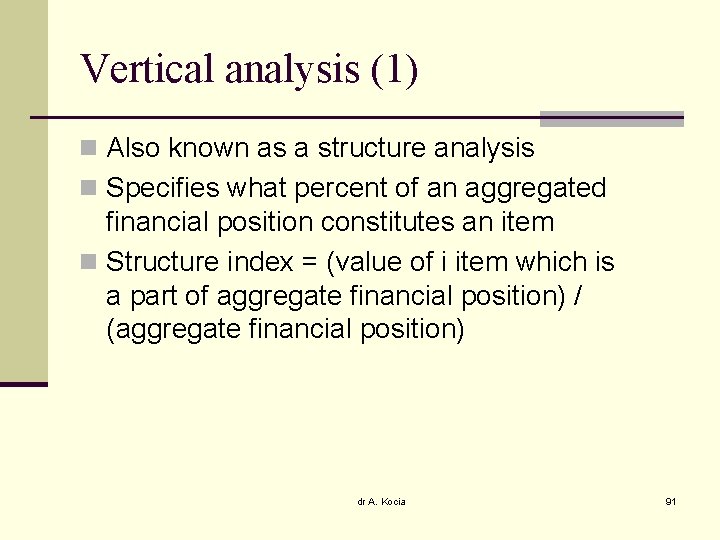 Vertical analysis (1)

Also known as a structure analysis

Specifies what percent of an aggregated financial position constitutes an item

Structure index = (value of i item which is a part of aggregate financial position) / (aggregate financial position)

dr A. Kocia

91